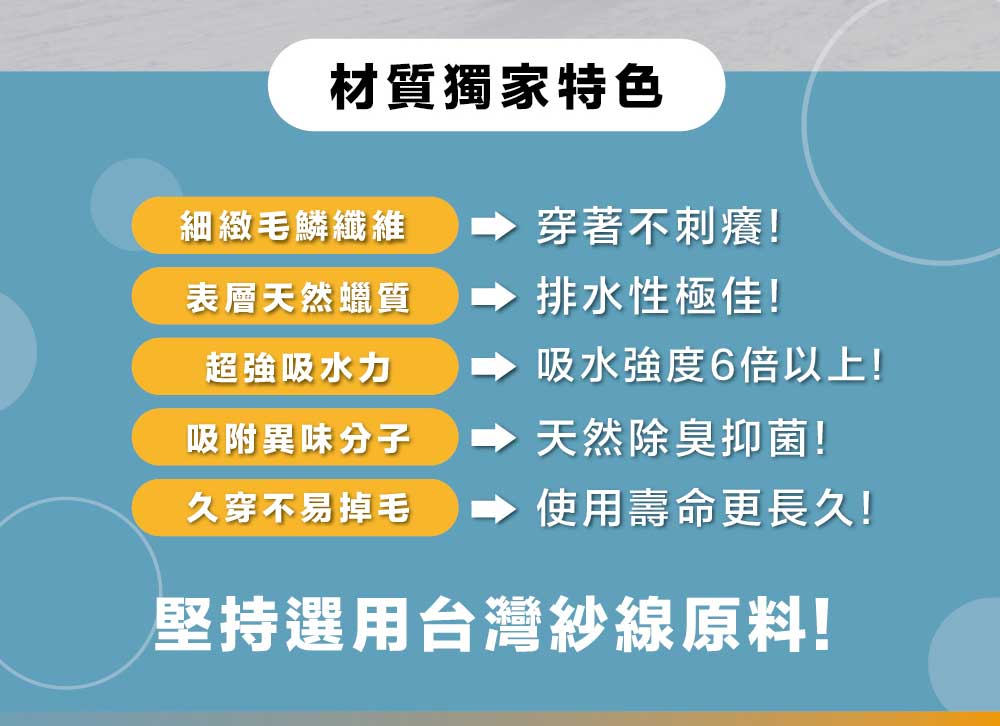 材質獨家特色

細緻毛鱗纖維 ➡ 穿著不刺癢!

表層天然蠟質 ➡ 排水性極佳!

超強吸水力 ➡ 吸水強度6倍以上!

吸附異味分子 ➡ 天然除臭抑菌!

久穿不易掉毛 ➡ 使用壽命更長久!

堅持選用台灣紗線原料!